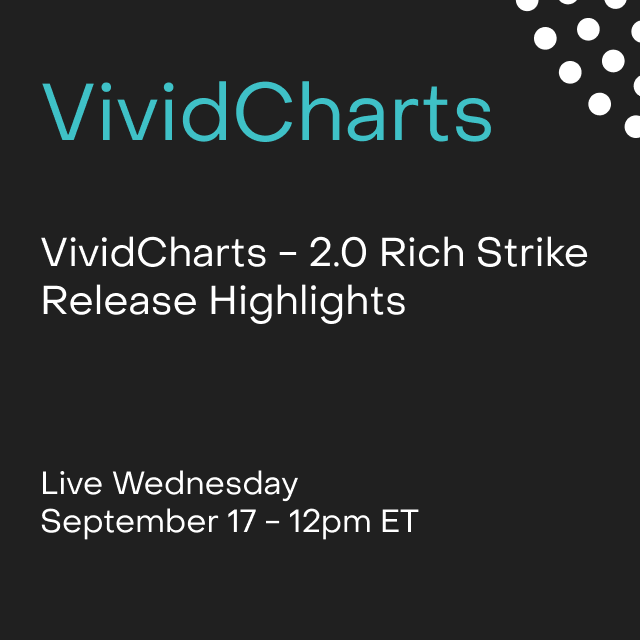 VividCharts

VividCharts - 2.0 Rich Strike Release Highlights

Live Wednesday
September 17 - 12pm ET